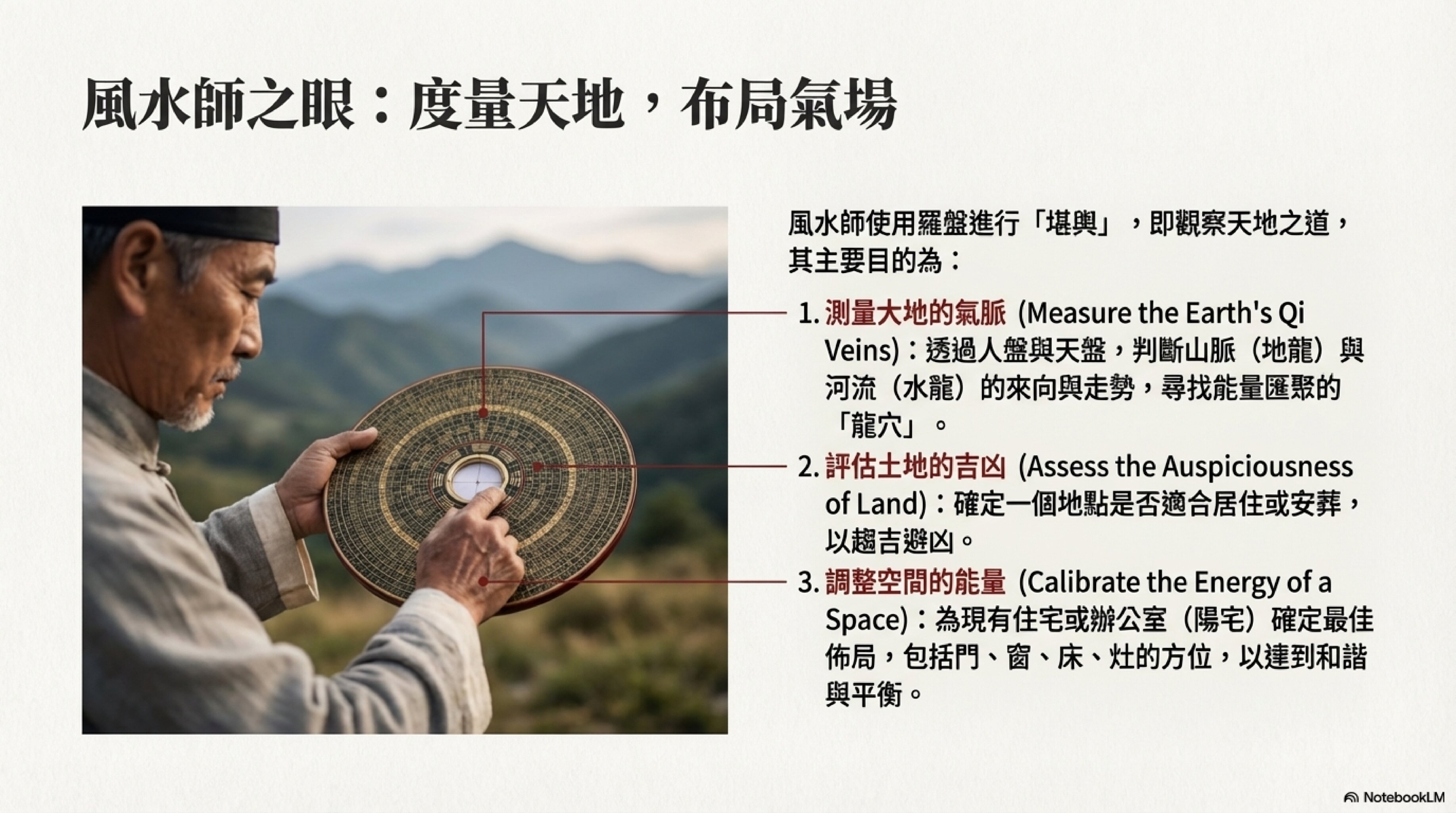 風水師之眼：度量天地，布局氣場

風水師使用羅盤進行「堪輿」，即觀察天地之道，其主要目的為：

1. 測量大地的氣脈 (Measure the Earth's Qi Veins)：透過人盤與天盤，判斷山脈（地龍）與河流（水龍）的來向與走勢，尋找能量匯聚的「龍穴」。

2. 評估土地的吉凶 (Assess the Auspiciousness of Land)：確定一個地點是否適合居住或安葬，以趨吉避凶。

3. 調整空間的能量 (Calibrate the Energy of a Space)：為現有住宅或辦公室（陽宅）確定最佳佈局，包括門、窗、床、灶的方位，以達到和諧與平衡。

NotebookLM